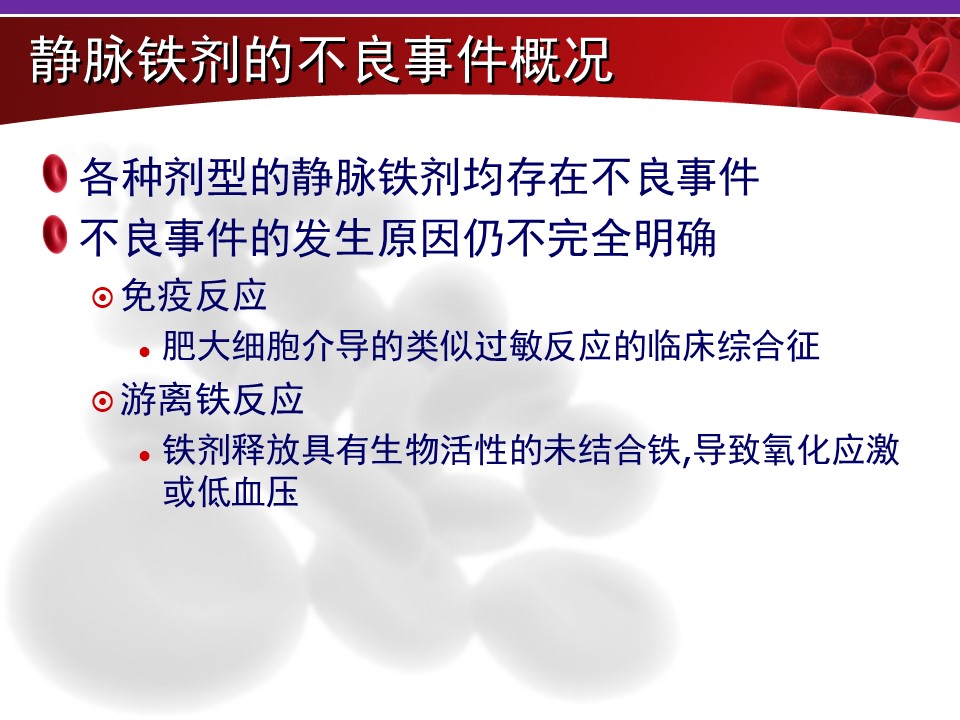 静脉铁剂的不良事件概况

各种剂型的静脉铁剂均存在不良事件

不良事件的发生原因仍不完全明确

免疫反应

肥大细胞介导的类似过敏反应的临床综合征

游离铁反应

铁剂释放具有生物活性的未结合铁,导致氧化应激或低血压